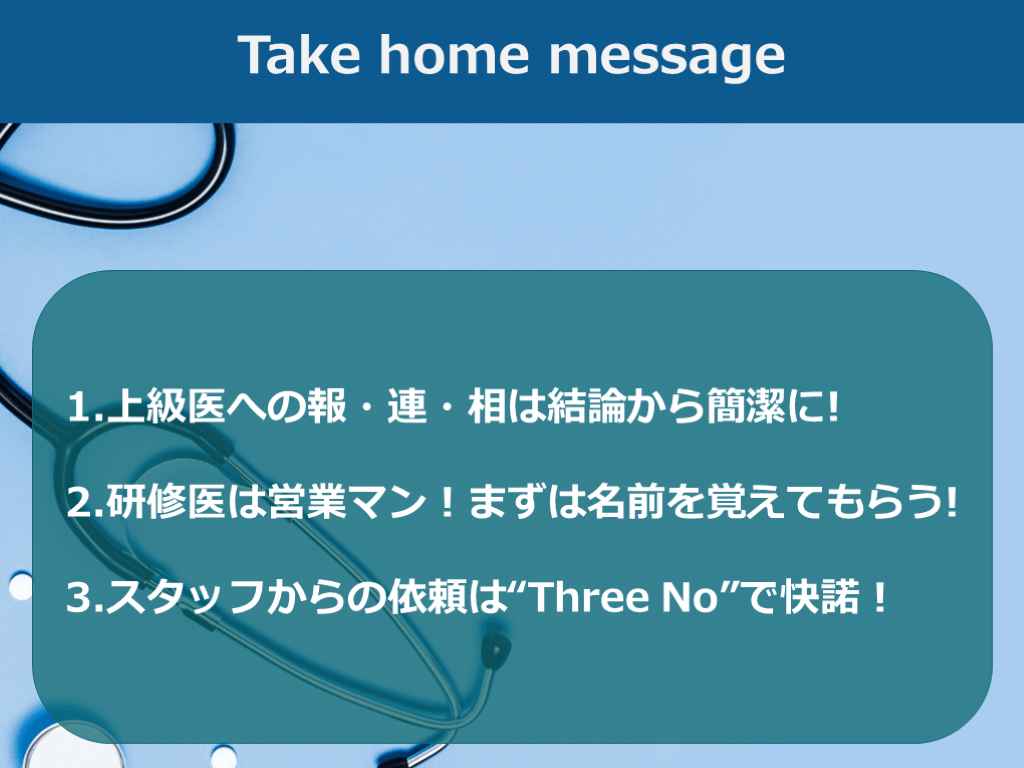 Take home message

1.上級医への報・連・相は結論から簡潔に!

2.研修医は営業マン！まずは名前を覚えてもらう!

3.スタッフからの依頼は“Three No”で快諾！